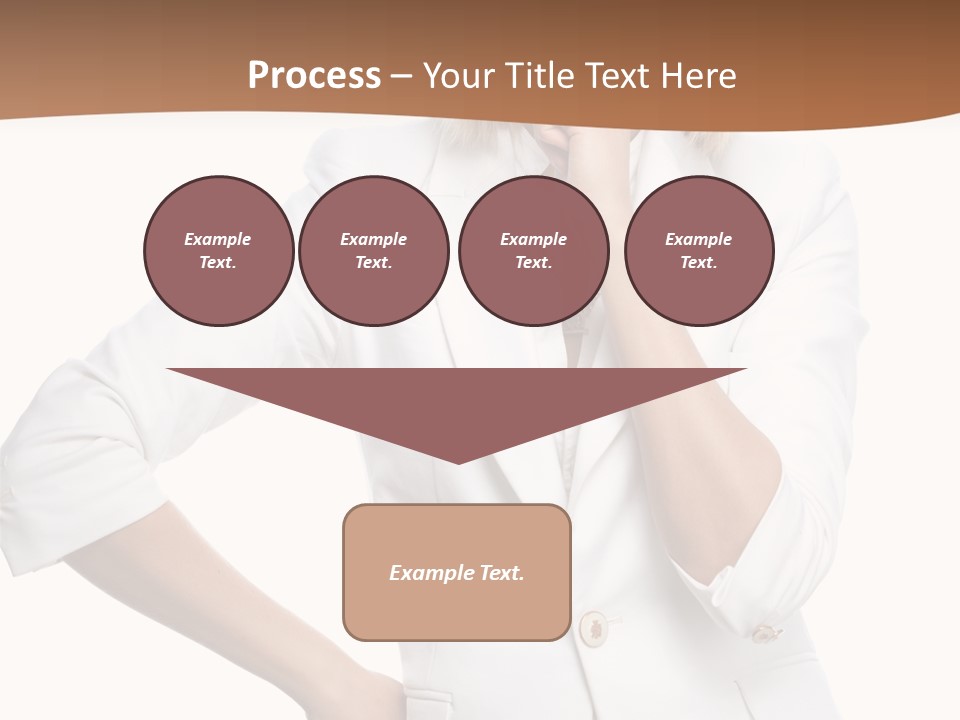 Process – Your Title Text Here

Example Text.

Example Text.

Example Text.

Example Text.

Example Text.